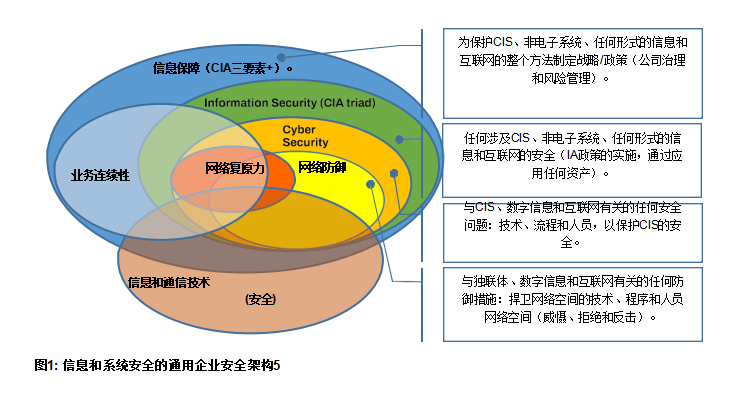 信息保障（CIA三要素+）。

Information Security (CIA triad)

Cyber Security

业务连续性

网络复原力

网络防御

信息和通信技术

(安全)

为保护CIS、非电子系统、任何形式的信息和互联网的整个方法制定战略/政策（公司治理和风险管理）。

任何涉及CIS、非电子系统、任何形式的信息和互联网的安全（IA政策的实施，通过应用任何资产）。

与CIS、数字信息和互联网有关的任何安全问题：技术、流程和人员，以保护CIS的安全。

与独联体、数字信息和互联网有关的任何防御措施：捍卫网络空间的技术、程序和人员网络空间（威慑、拒绝和反击）。

图1: 信息和系统安全的通用企业安全架构5